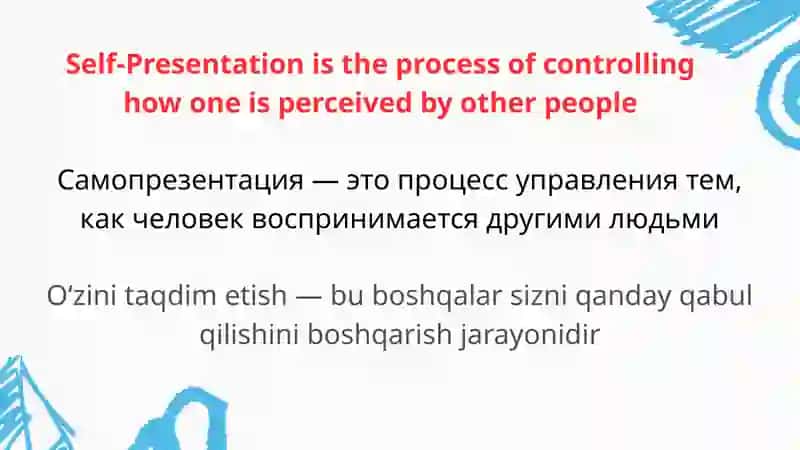 Self-Presentation is the process of controlling how one is perceived by other people

Самопрезентация — это процесс управления тем, как человек воспринимается другими людьми

O‘zini taqdim etish — bu boshqalar sizni qanday qabul qilishini boshqarish jarayonidir